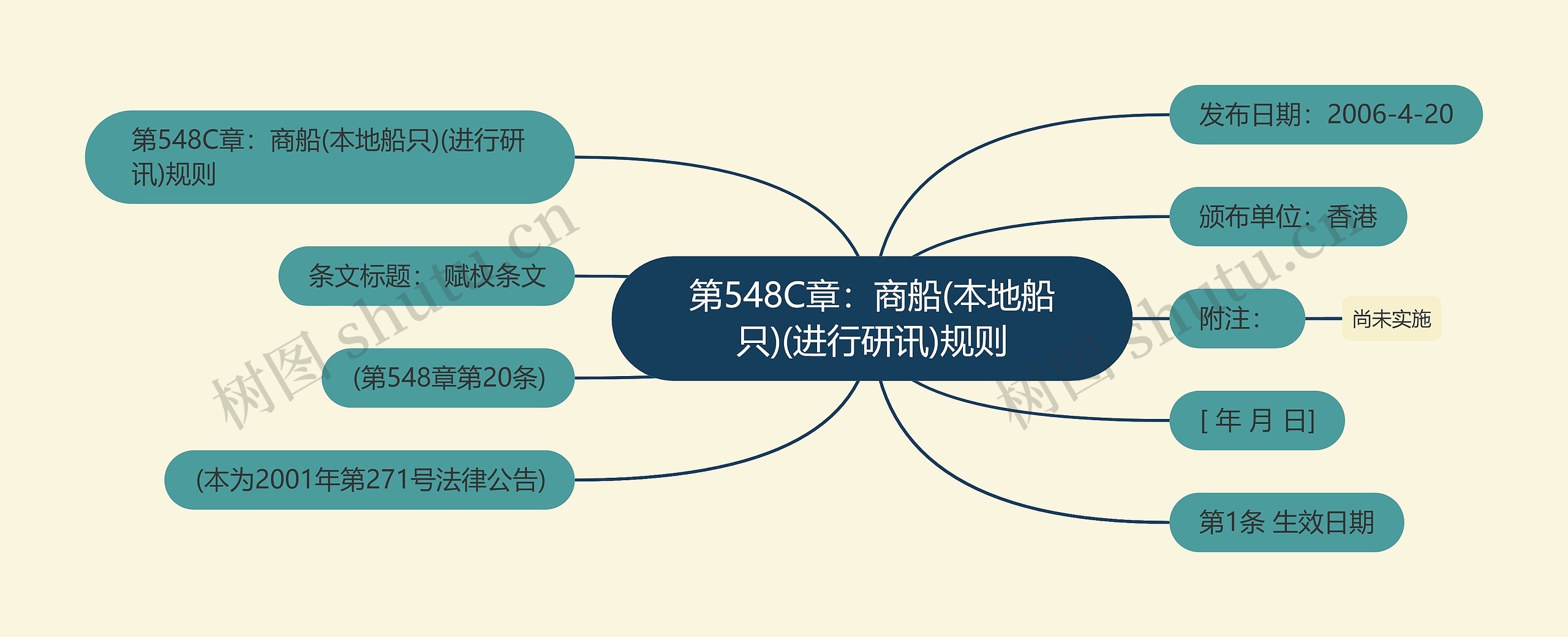 第548C章：商船(本地船只)(进行研讯)规则

第548C章：商船(本地船只)(进行研讯)规则

条文标题：赋权条文

(第548章第20条)

(本为2001年第271号法律公告)

发布日期：2006-4-20

颁布单位：香港

附注：

尚未实施

[ 年 月 日]

第1条 生效日期

树图 shutu.cn

树图 shutu.cn